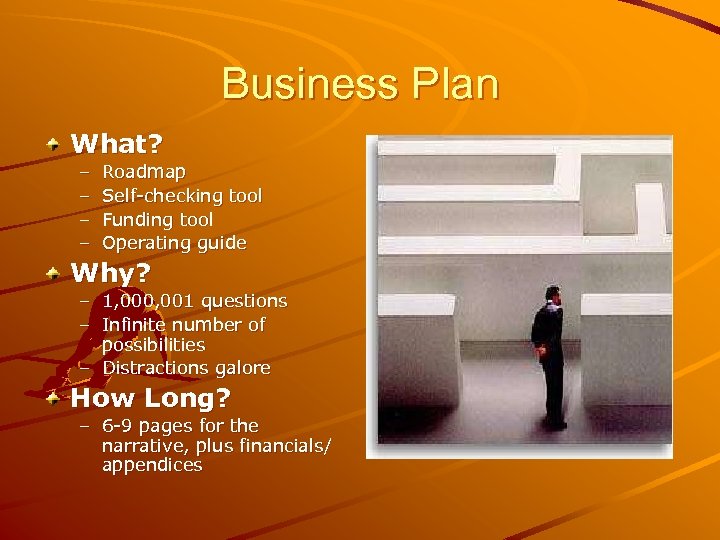 Business Plan

What?
– Roadmap
– Self-checking tool
– Funding tool
– Operating guide

Why?
– 1,000,001 questions
– Infinite number of possibilities
– Distractions galore

How Long?
– 6-9 pages for the narrative, plus financials/ appendices